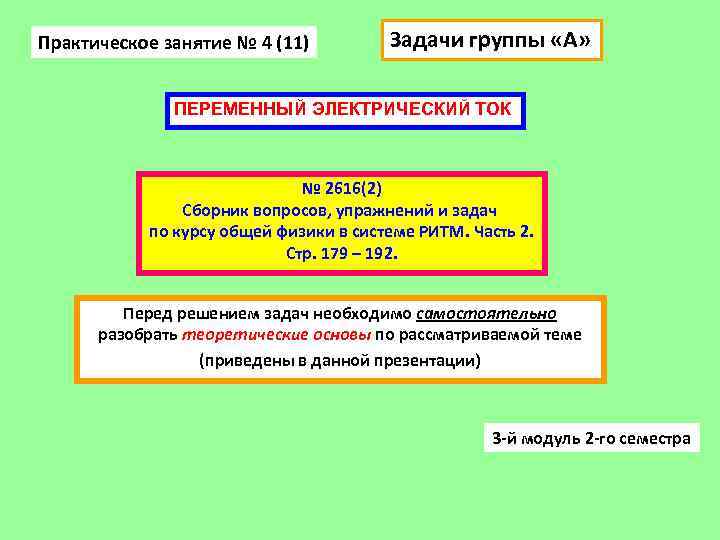 Практическое занятие № 4 (11)

Задачи группы «А»

ПЕРЕМЕННЫЙ ЭЛЕКТРИЧЕСКИЙ ТОК

№ 2616(2)
Сборник вопросов, упражнений и задач по курсу общей физики в системе РИТМ. Часть 2.
Стр. 179 – 192.

Перед решением задач необходимо самостоятельно разобрать теоретические основы по рассматриваемой теме (приведены в данной презентации)

3-й модуль 2-го семестра